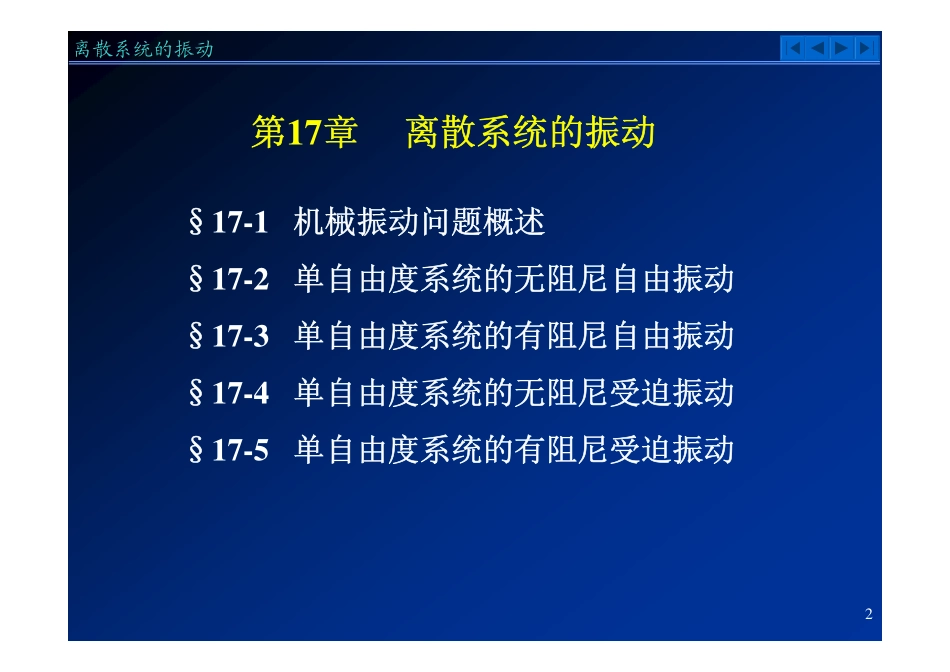 离散系统的振动

第17章　离散系统的振动

§17-1　机械振动问题概述

§17-2　单自由度系统的无阻尼自由振动

§17-3　单自由度系统的有阻尼自由振动

§17-4　单自由度系统的无阻尼受迫振动

§17-5　单自由度系统的有阻尼受迫振动

2